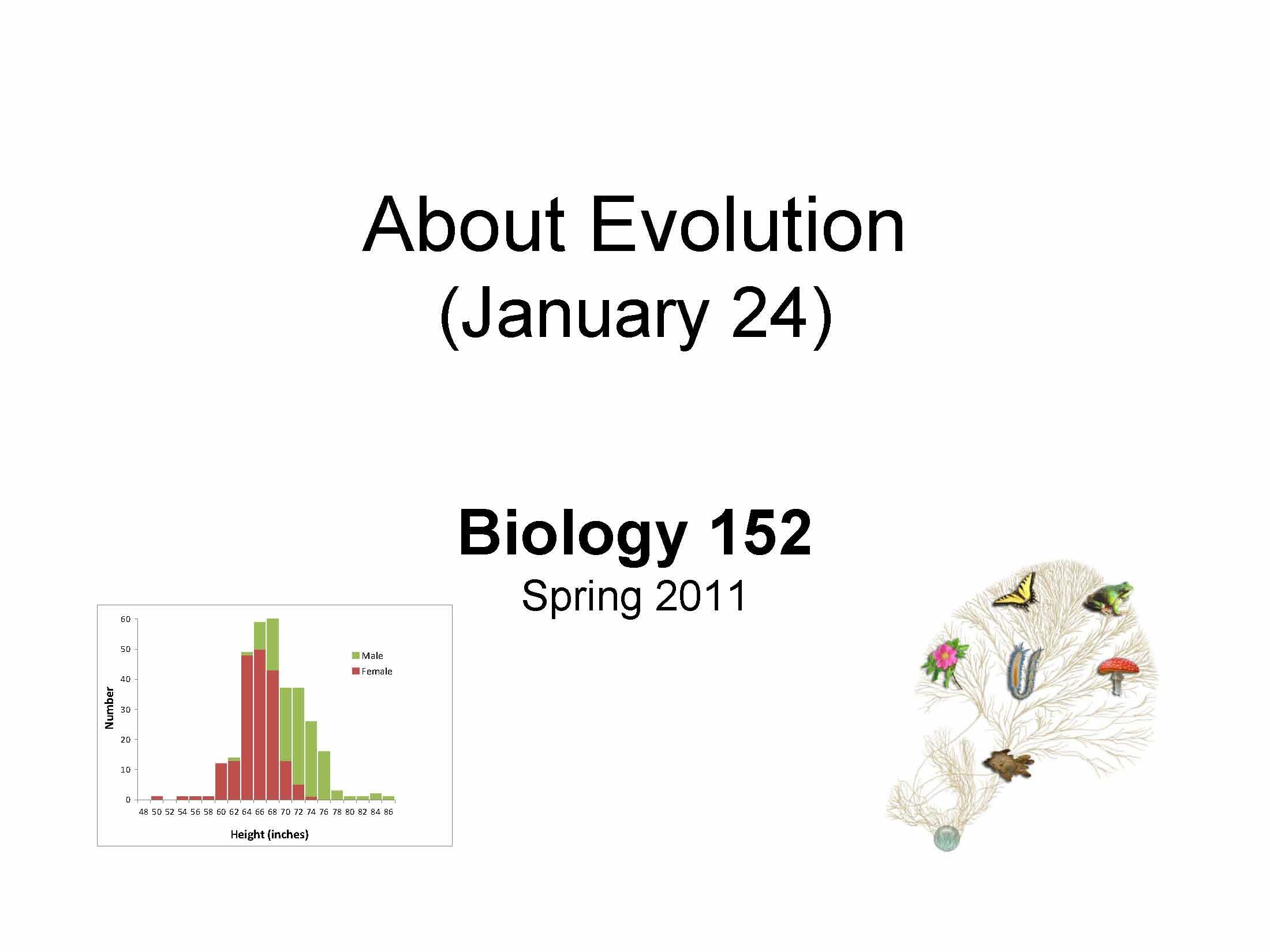 About Evolution
(January 24)

Biology 152
Spring 2011

60
50
40
30
20
10
0
Number
Male
Female
48 50 52 54 56 58 60 62 64 66 68 70 72 74 76 78 80 82 84 86
Height (inches)